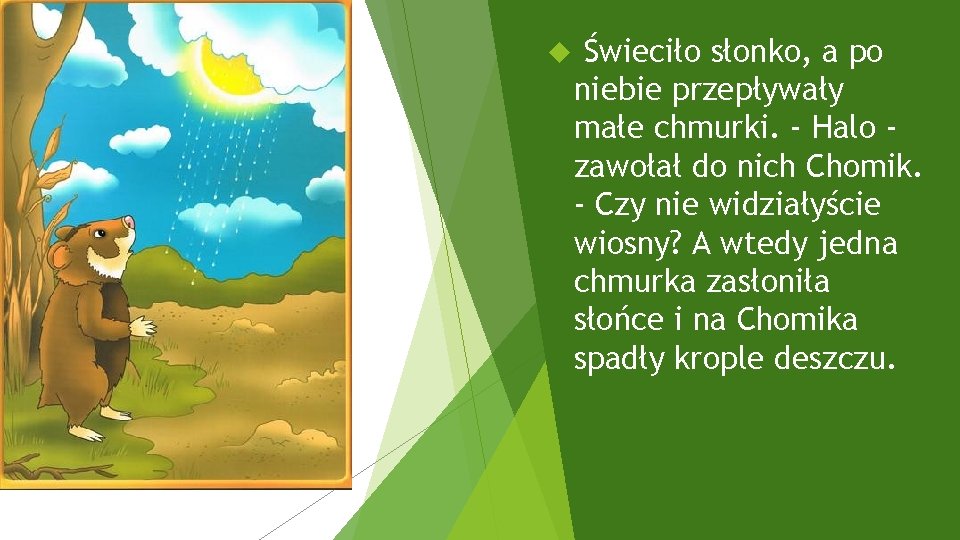 Świeciło słonko, a po niebie przepływały małe chmurki. - Halo - zawołał do nich Chomik. - Czy nie widziałyście wiosny? A wtedy jedna chmurka zasłoniła słońce i na Chomika spadły krople deszczu.